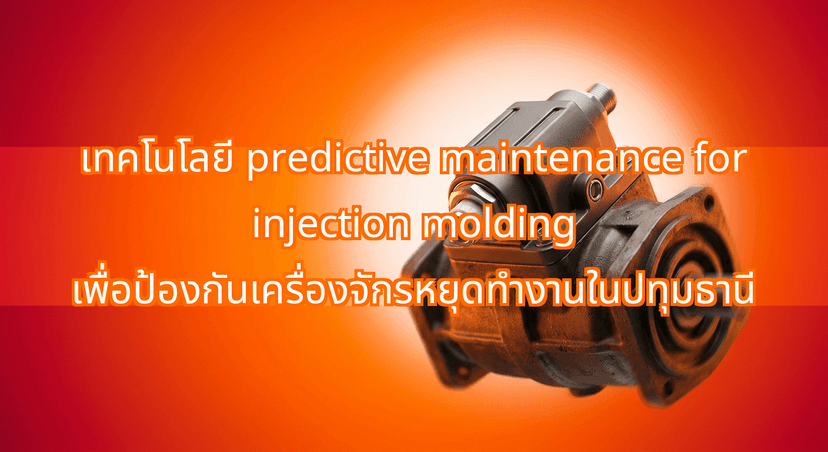 เทคโนโลยี predictive maintenance for injection molding เพื่อป้องกันเครื่องจักรหยุดทำงานในปทุมธานี